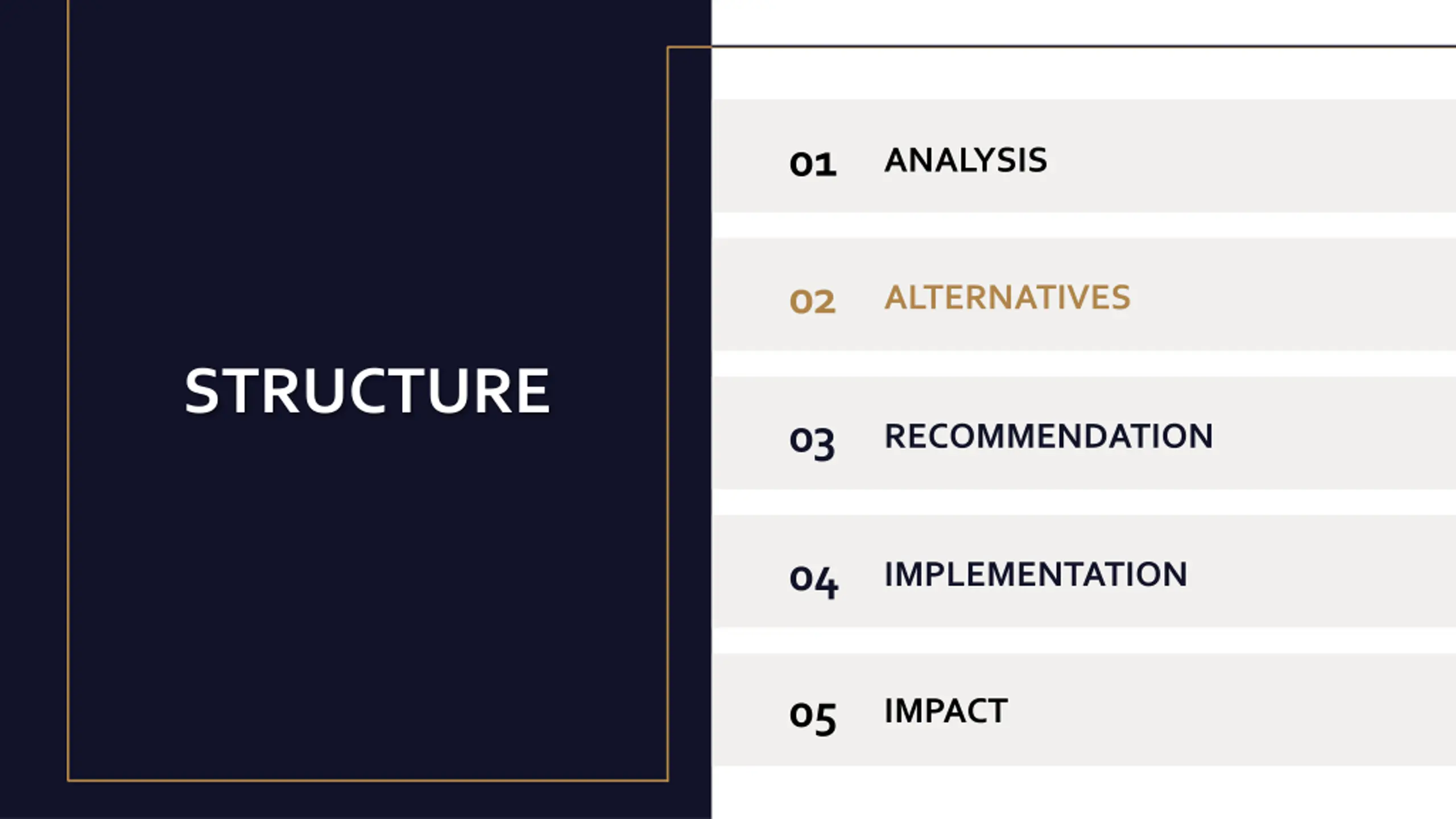 STRUCTURE

01 ANALYSIS

02 ALTERNATIVES

03 RECOMMENDATION

04 IMPLEMENTATION

05 IMPACT